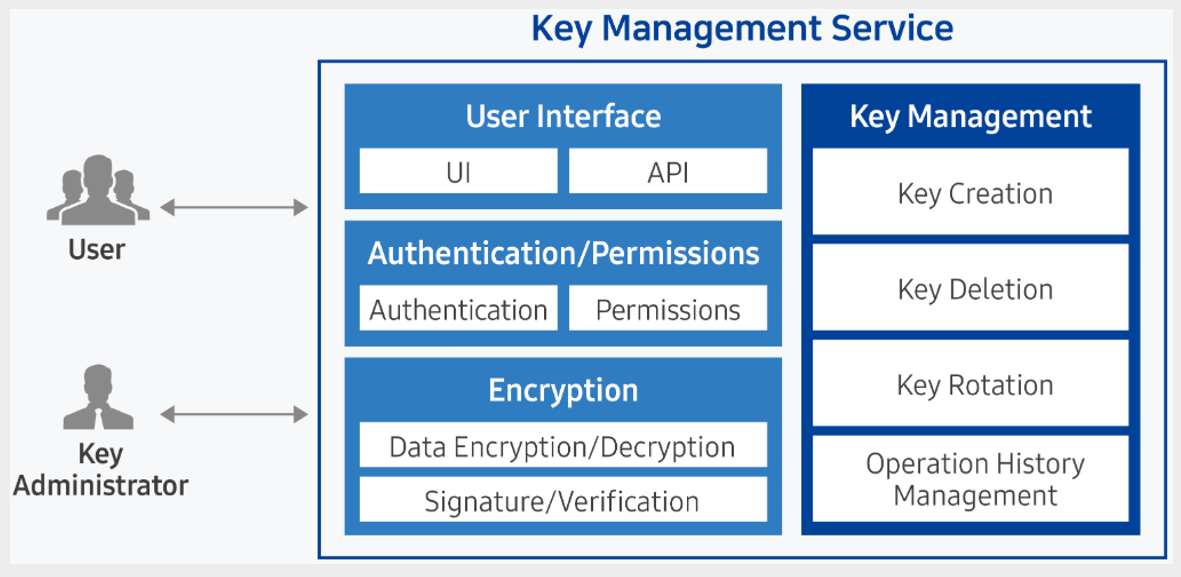 Key Management Service

User

Key Administrator

User Interface

UI

API

Authentication/Permissions

Authentication

Permissions

Encryption

Data Encryption/Decryption

Signature/Verification

Key Management

Key Creation

Key Deletion

Key Rotation

Operation History Management